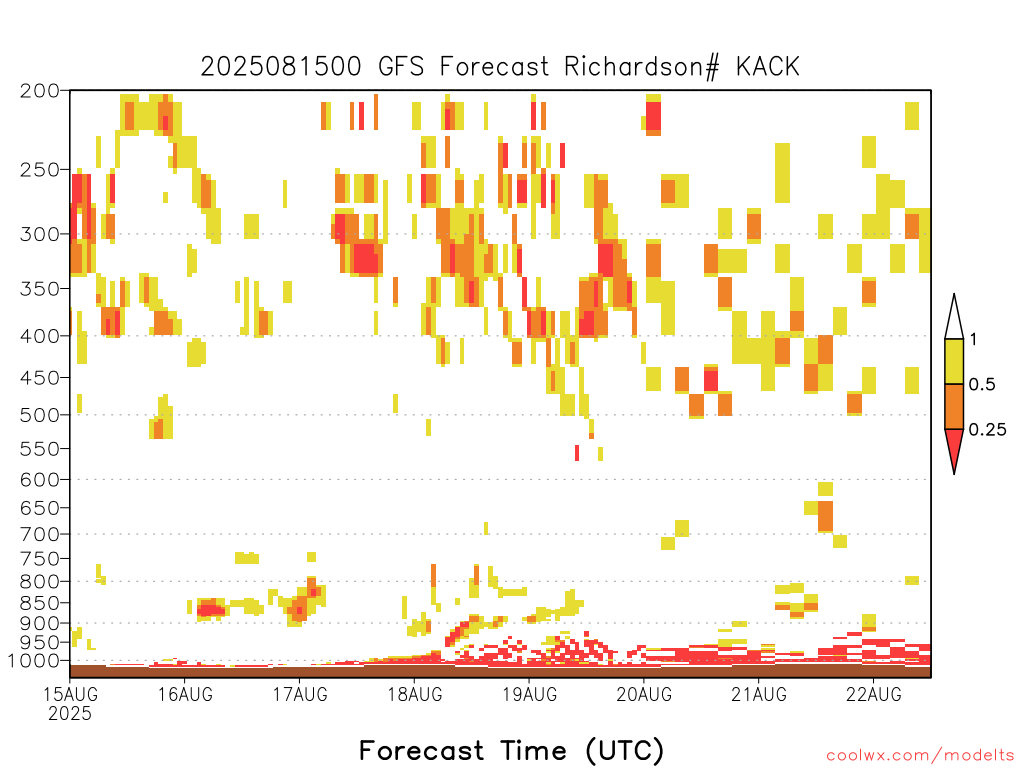 2025081500 GFS Forecast Richardson# KACK

200
250
300
350
400
450
500
550
600
650
700
750
800
850
900
950
1000

1
0.5
0.25

15AUG
2025
16AUG
17AUG
18AUG
19AUG
20AUG
21AUG
22AUG

Forecast Time (UTC)

coolwx.com/modelts